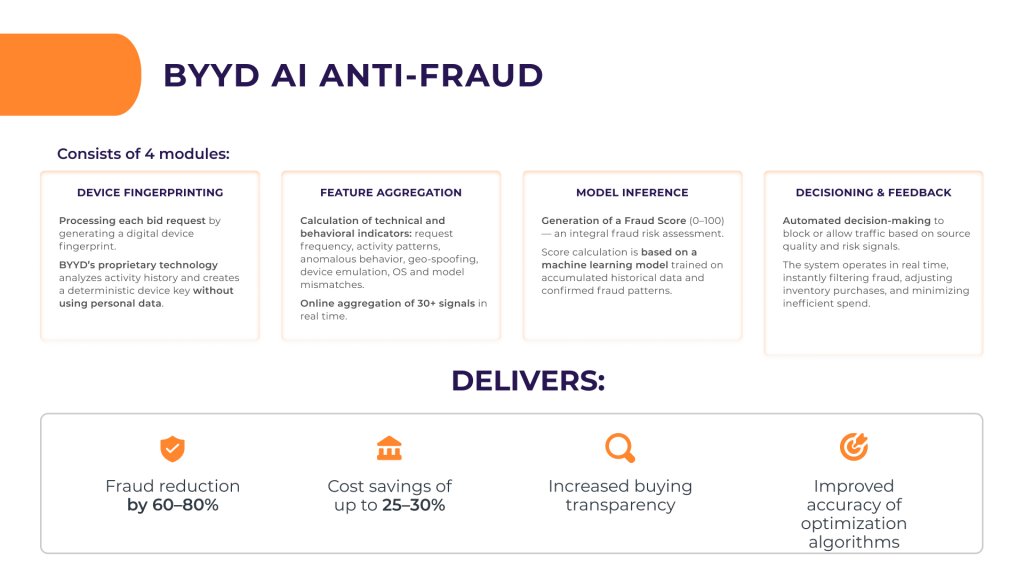 BYYD AI ANTI-FRAUD

Consists of 4 modules:

DEVICE FINGERPRINTING

Processing each bid request by generating a digital device fingerprint.

BYYD's proprietary technology analyzes activity history and creates a deterministic device key without using personal data.

FEATURE AGGREGATION

Calculation of technical and behavioral indicators: request frequency, activity patterns, anomalous behavior, geo-spoofing, device emulation, OS and model mismatches.

Online aggregation of 30+ signals in real time.

MODEL INFERENCE

Generation of a Fraud Score (0–100) — an integral fraud risk assessment.

Score calculation is based on a machine learning model trained on accumulated historical data and confirmed fraud patterns.

DECISIONING & FEEDBACK

Automated decision-making to block or allow traffic based on source quality and risk signals.

The system operates in real time, instantly filtering fraud, adjusting inventory purchases, and minimizing inefficient spend.

DELIVERS:

Fraud reduction by 60–80%

Cost savings of up to 25–30%

Increased buying transparency

Improved accuracy of optimization algorithms